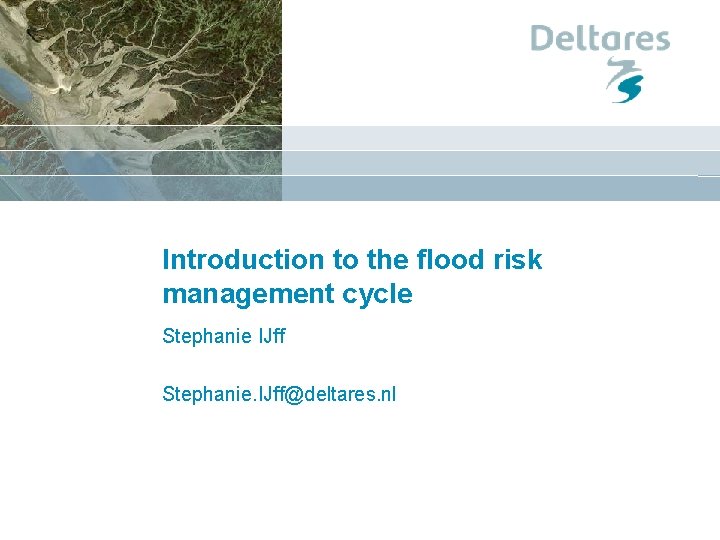 Deltares

Introduction to the flood risk management cycle

Stephanie IJff

Stephanie.IJff@deltares.nl